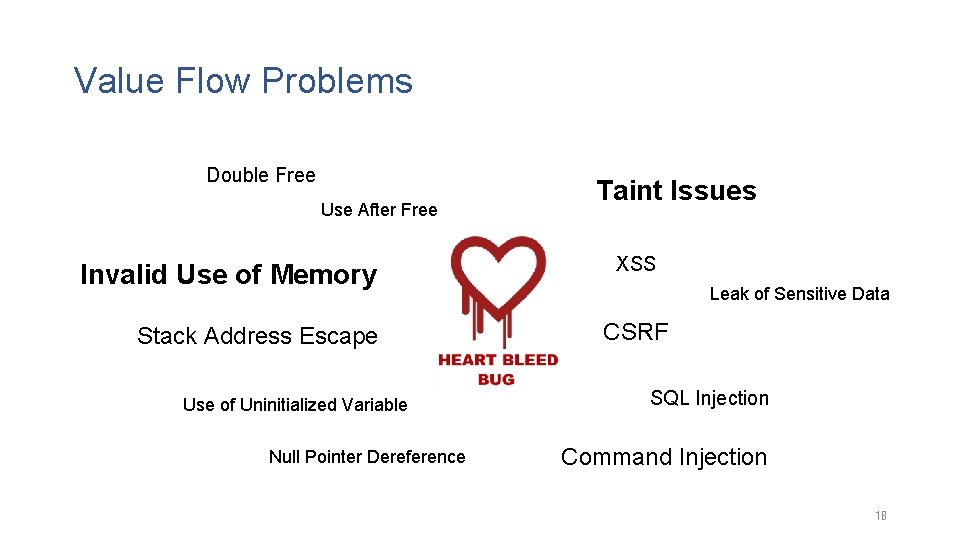 Value Flow Problems

Double Free

Use After Free

Invalid Use of Memory

Stack Address Escape

Use of Uninitialized Variable

Null Pointer Dereference

HEART BLEED BUG

Taint Issues

XSS

Leak of Sensitive Data

CSRF

SQL Injection

Command Injection

18